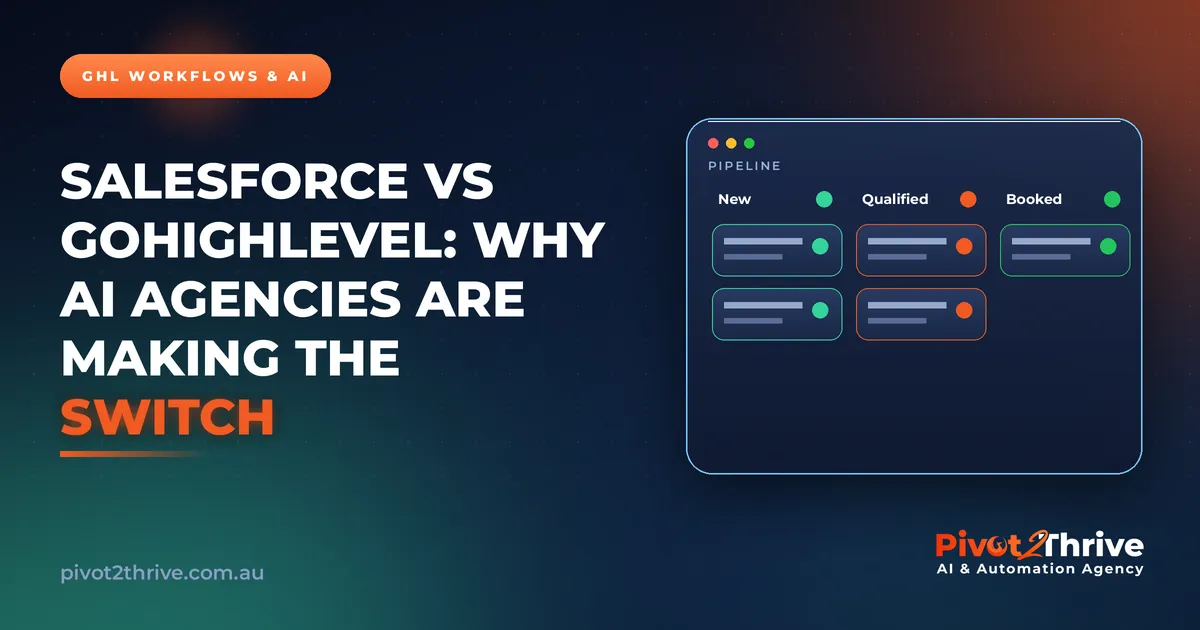 GHL WORKFLOWS & AI

SALESFORCE VS GOHIGHLEVEL: WHY AI AGENCIES ARE MAKING THE SWITCH

PIPELINE

New

Qualified

Booked

pivot2thrive.com.au

Pivot2Thrive
AI & Automation Agency